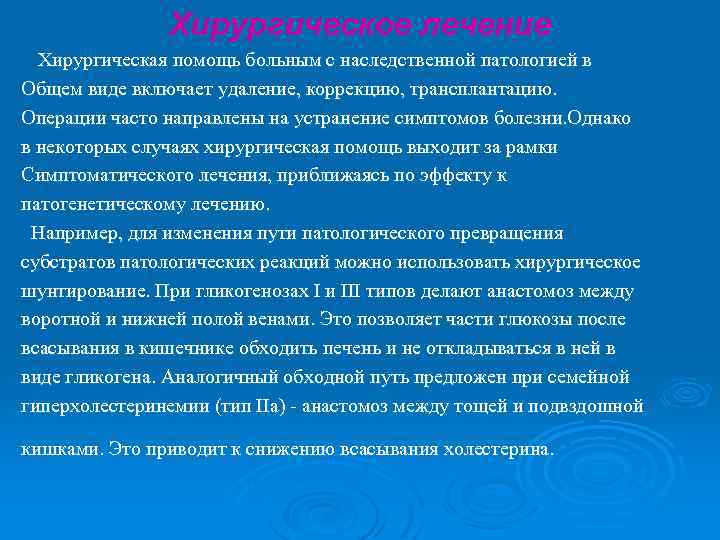 Хирургическое лечение

Хирургическая помощь больным с наследственной патологией в Общем виде включает удаление, коррекцию, трансплантацию. Операции часто направлены на устранение симптомов болезни.Однако в некоторых случаях хирургическая помощь выходит за рамки Симптоматического лечения, приближаясь по эффекту к патогенетическому лечению.

Например, для изменения пути патологического превращения субстратов патологических реакций можно использовать хирургическое шунгирование. При гликогенозах I и III типов делают анастомоз между воротной и нижней полой венами. Это позволяет части глюкозы после всасывания в кишечнике обходить печень и не откладываться в ней в виде гликогена. Аналогичный обходной путь предложен при семейной гиперхолестеринемии (тип IIа) - анастомоз между тощей и подвздошной

кишками. Это приводит к снижению всасывания холестерина.